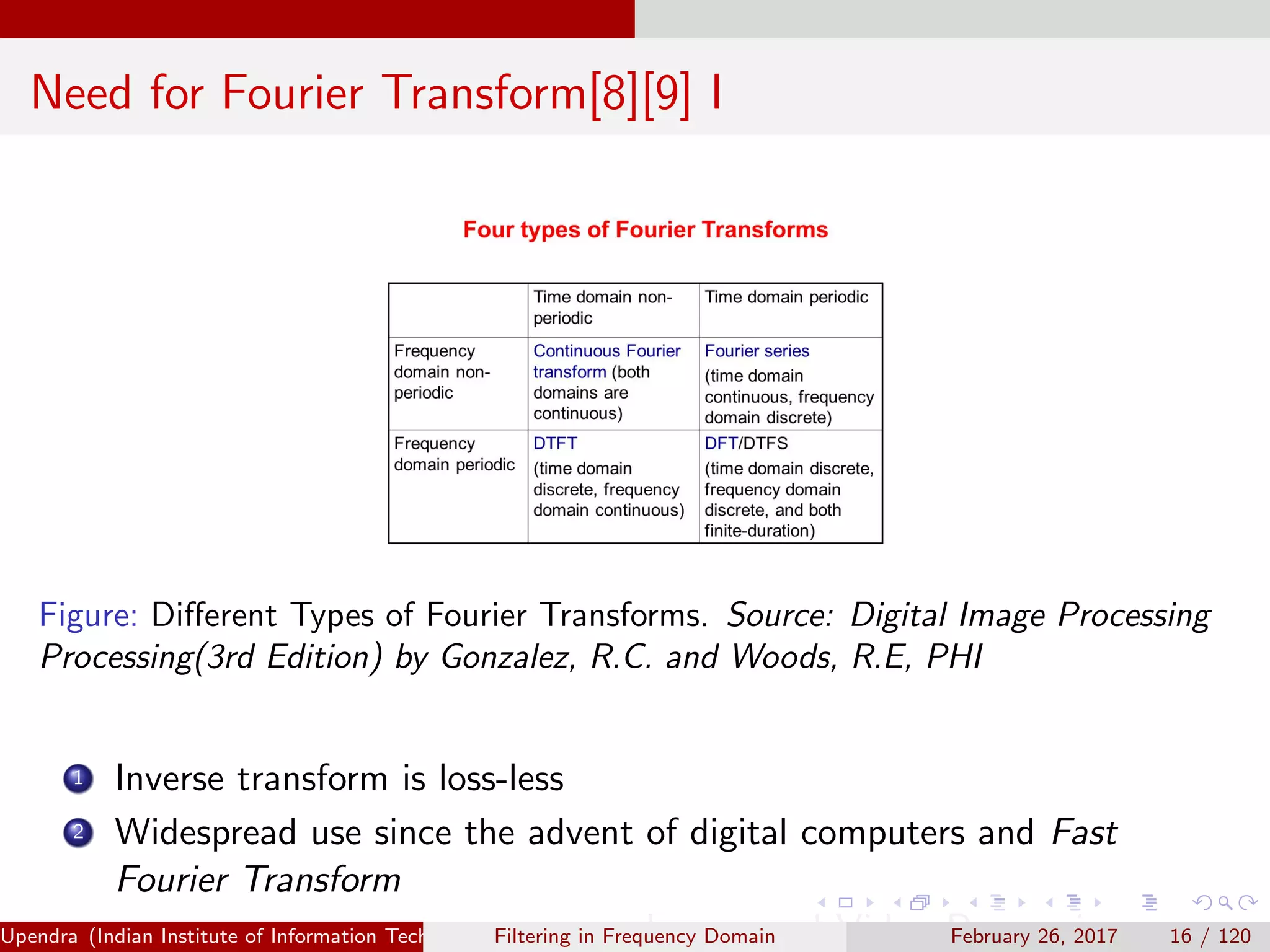 Need for Fourier Transform[8][9] I

Four types of Fourier Transforms

| | Time domain non-periodic | Time domain periodic |
|---|---|---|
| Frequency domain non-periodic | Continuous Fourier transform (both domains are continuous) | Fourier series (time domain continuous, frequency domain discrete) |
| Frequency domain periodic | DTFT (time domain discrete, frequency domain continuous) | DFT/DTFS (time domain discrete, frequency domain discrete, and both finite-duration) |

Figure: Different Types of Fourier Transforms. Source: Digital Image Processing Processing(3rd Edition) by Gonzalez, R.C. and Woods, R.E, PHI

1 Inverse transform is loss-less
2 Widespread use since the advent of digital computers and Fast Fourier Transform

Upendra (Indian Institute of Information Tech Filtering in Frequency Domain February 26, 2017 16 / 120